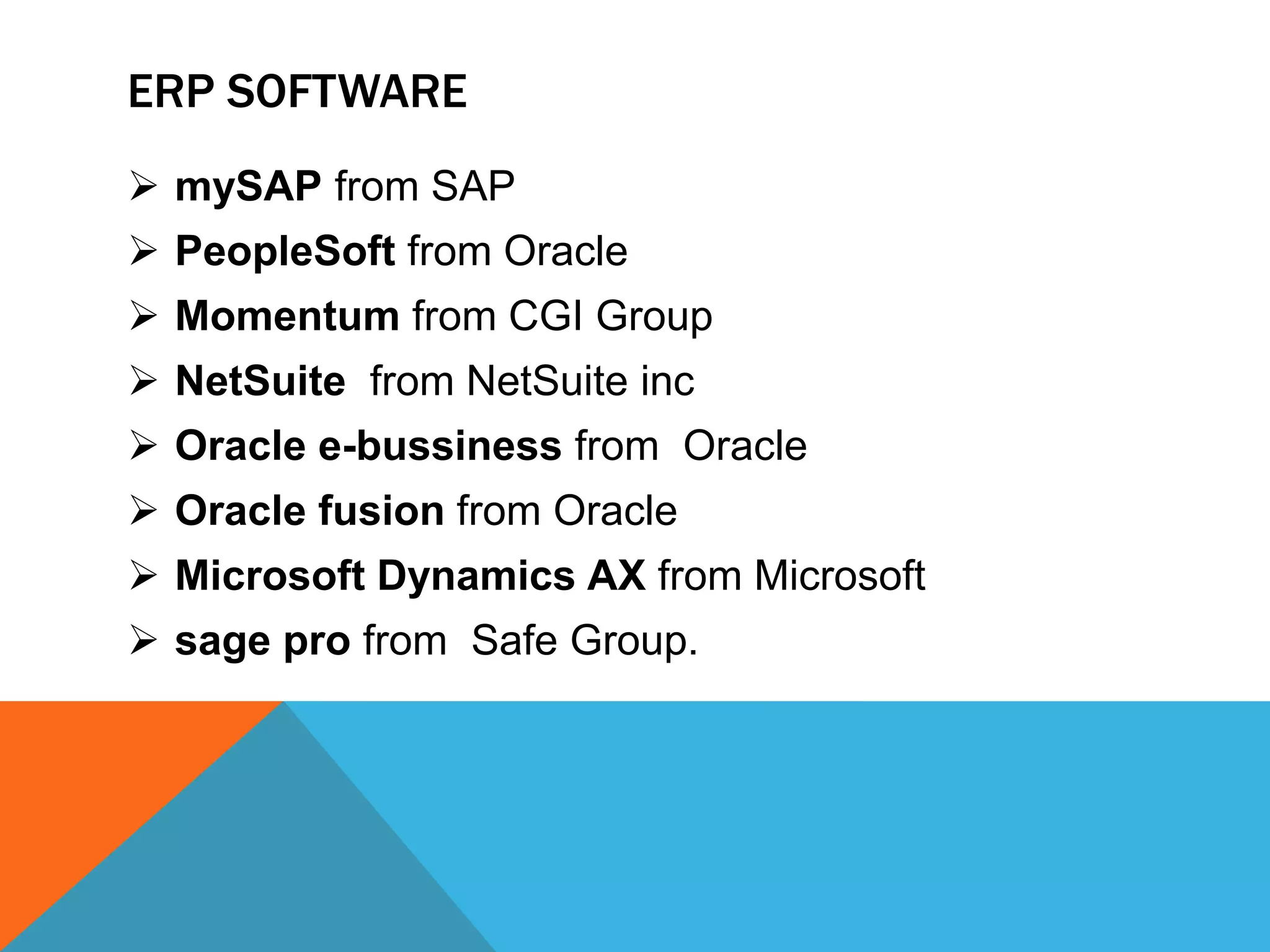 ERP SOFTWARE

➢ mySAP from SAP
➢ PeopleSoft from Oracle
➢ Momentum from CGI Group
➢ NetSuite from NetSuite inc
➢ Oracle e-bussiness from Oracle
➢ Oracle fusion from Oracle
➢ Microsoft Dynamics AX from Microsoft
➢ sage pro from Safe Group.